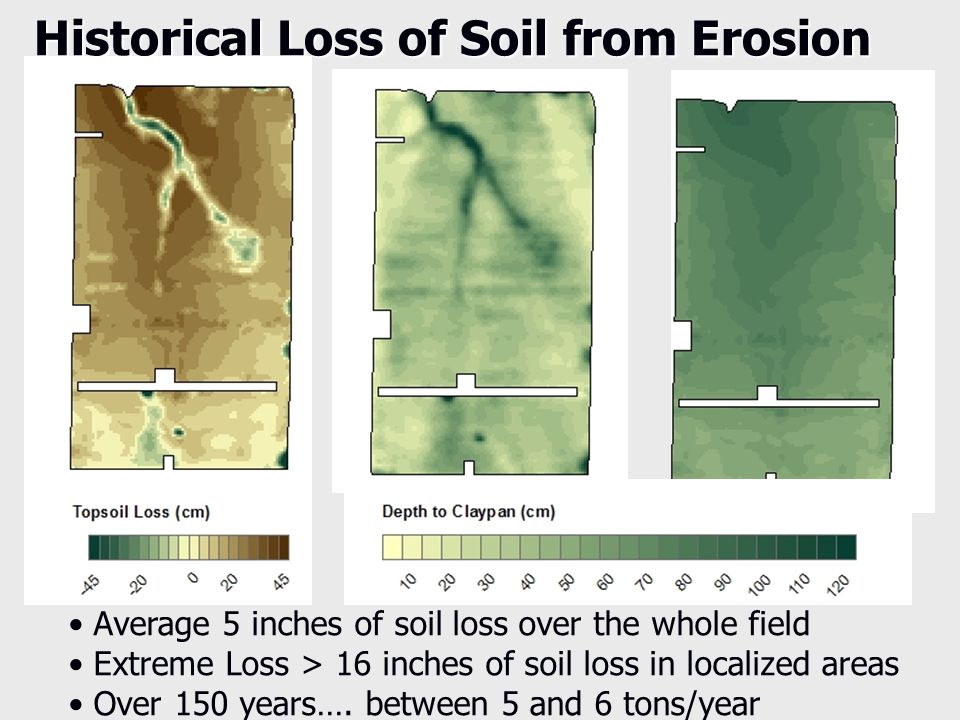 Historical Loss of Soil from Erosion

Topsoil Loss (cm)

-45 -20 0 20 45

Depth to Claypan (cm)

10 20 30 40 50 60 70 80 90 100 110 120

• Average 5 inches of soil loss over the whole field
• Extreme Loss > 16 inches of soil loss in localized areas
• Over 150 years…. between 5 and 6 tons/year